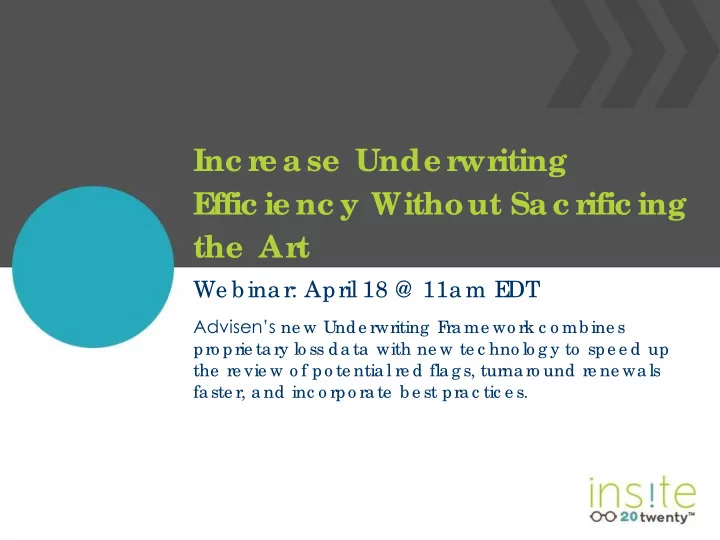 Increase Underwriting Efficiency Without Sacrificing the Art

Webinar: April 18 @ 11am EDT

Advisen's new Underwriting Framework combines proprietary loss data with new technology to speed up the review of potential red flags, turnaround renewals faster, and incorporate best practices.

ins!te
20twenty™